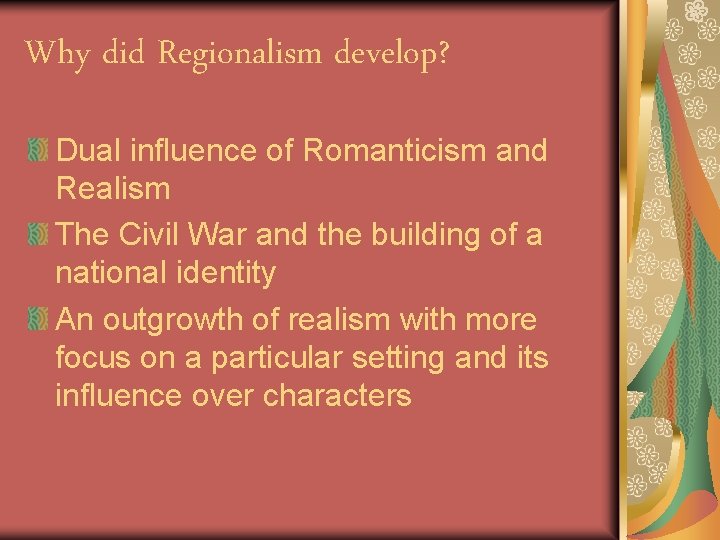 Why did Regionalism develop?

Dual influence of Romanticism and Realism

The Civil War and the building of a national identity

An outgrowth of realism with more focus on a particular setting and its influence over characters